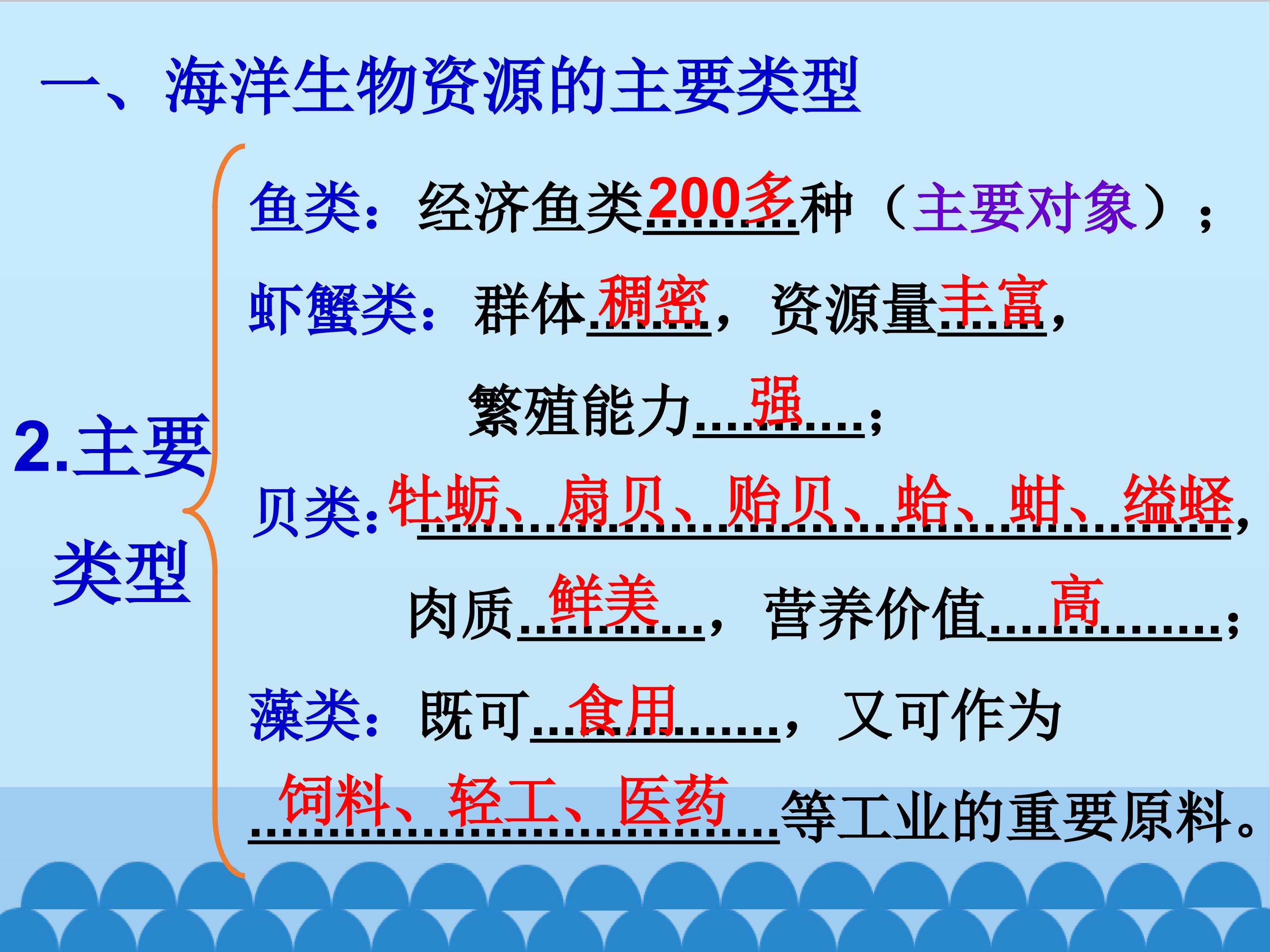 一、海洋生物资源的主要类型

2.主要类型

鱼类：经济鱼类200多种（主要对象）；

虾蟹类：群体稠密，资源量丰富，繁殖能力强；

贝类：牡蛎、扇贝、贻贝、蛤、蚶、缢蛏，肉质鲜美，营养价值高；

藻类：既可食用，又可作为饲料、轻工、医药等工业的重要原料。